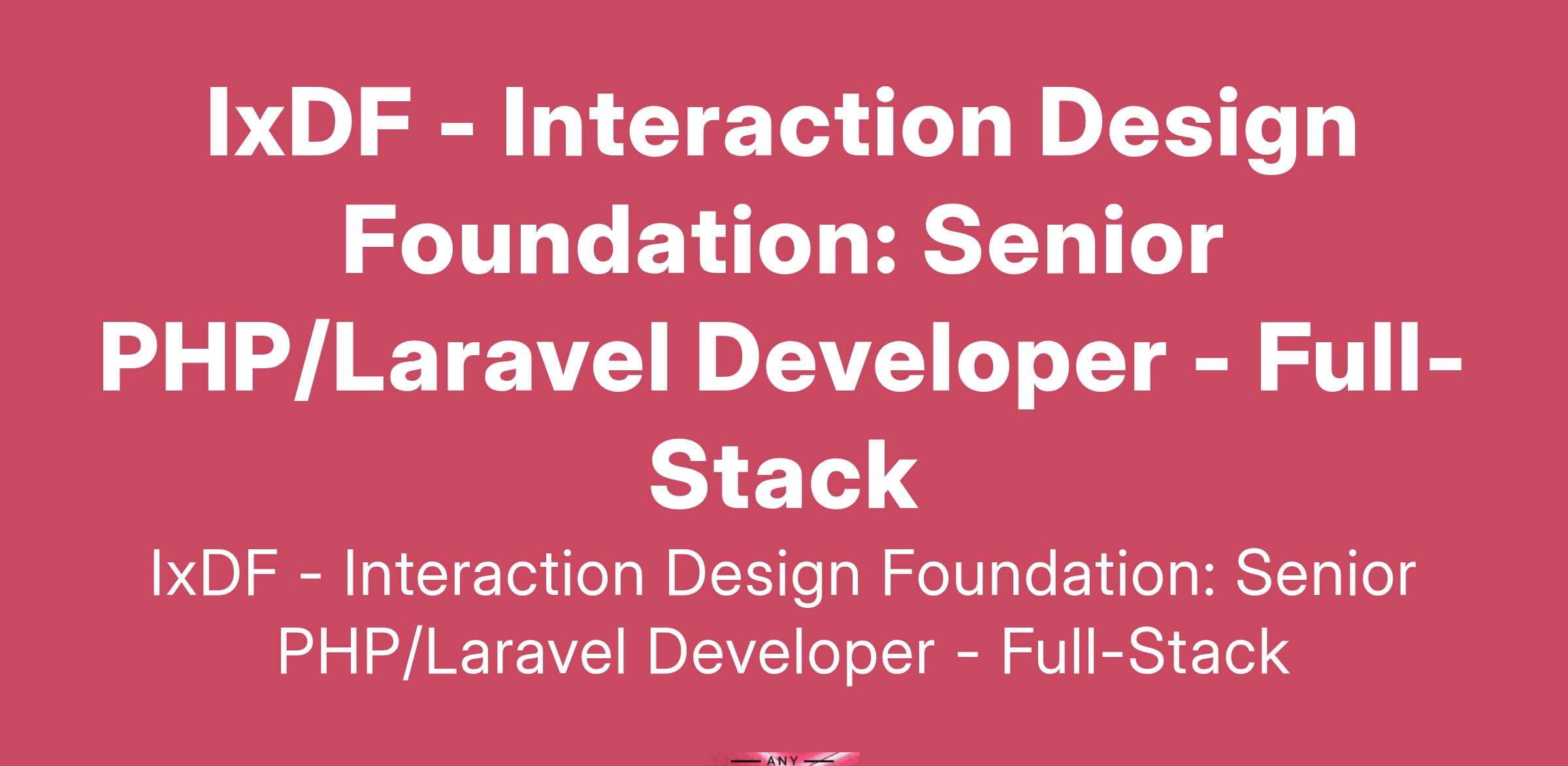 IxDF - Interaction Design Foundation: Senior PHP/Laravel Developer - Full-Stack

IxDF - Interaction Design Foundation: Senior PHP/Laravel Developer - Full-Stack

ANY